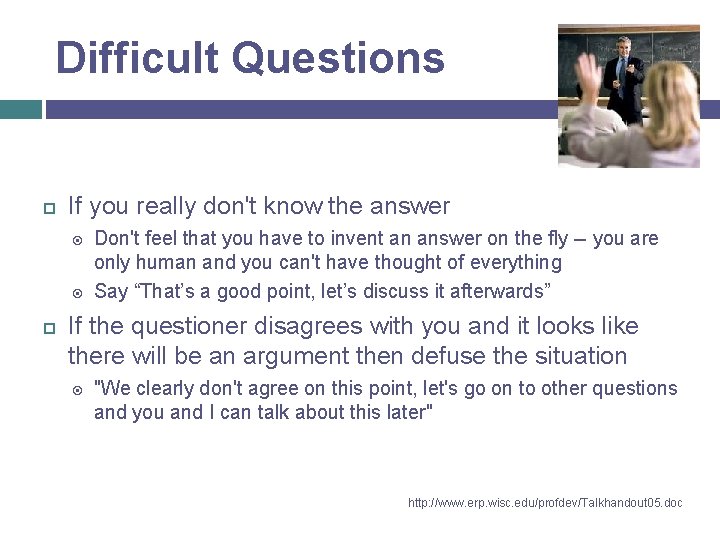 Difficult Questions

If you really don't know the answer

Don't feel that you have to invent an answer on the fly – you are only human and you can't have thought of everything

Say “That’s a good point, let’s discuss it afterwards”

If the questioner disagrees with you and it looks like there will be an argument then defuse the situation

"We clearly don't agree on this point, let's go on to other questions and you and I can talk about this later"

http://www.erp.wisc.edu/profdev/Talkhandout05.doc